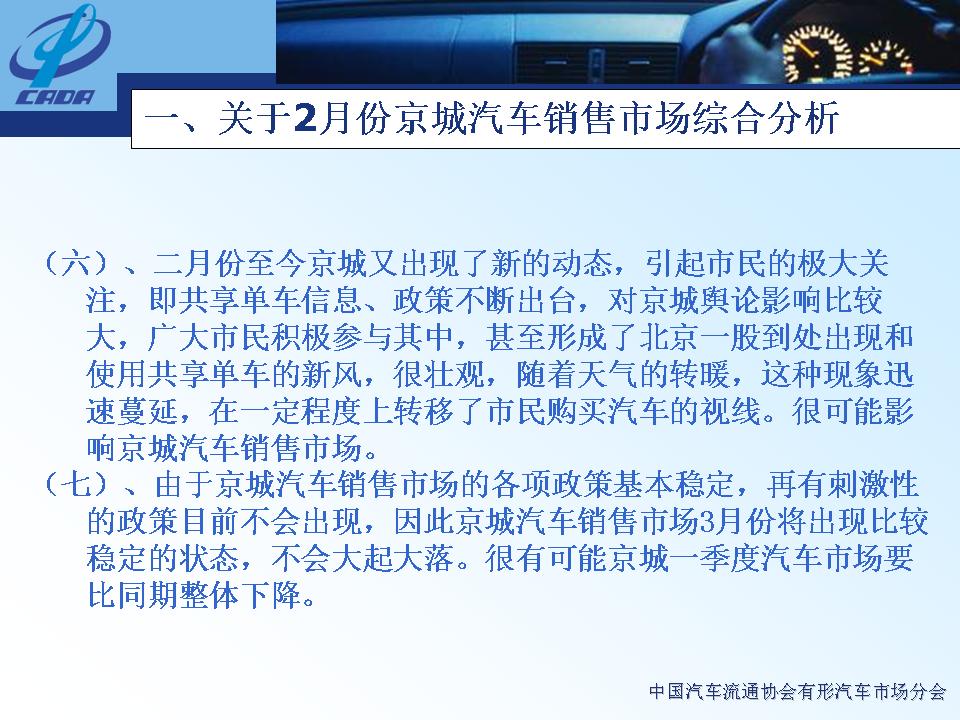 CADA

一、关于2月份京城汽车销售市场综合分析

（六）、二月份至今京城又出现了新的动态，引起市民的极大关注，即共享单车信息、政策不断出台，对京城舆论影响比较大，广大市民积极参与其中，甚至形成了北京一股到处出现和使用共享单车的新风，很壮观，随着天气的转暖，这种现象迅速蔓延，在一定程度上转移了市民购买汽车的视线。很可能影响京城汽车销售市场。

（七）、由于京城汽车销售市场的各项政策基本稳定，再有刺激性的政策目前不会出现，因此京城汽车销售市场3月份将出现比较稳定的状态，不会大起大落。很有可能京城一季度汽车市场要比同期整体下降。

中国汽车流通协会有形汽车市场分会